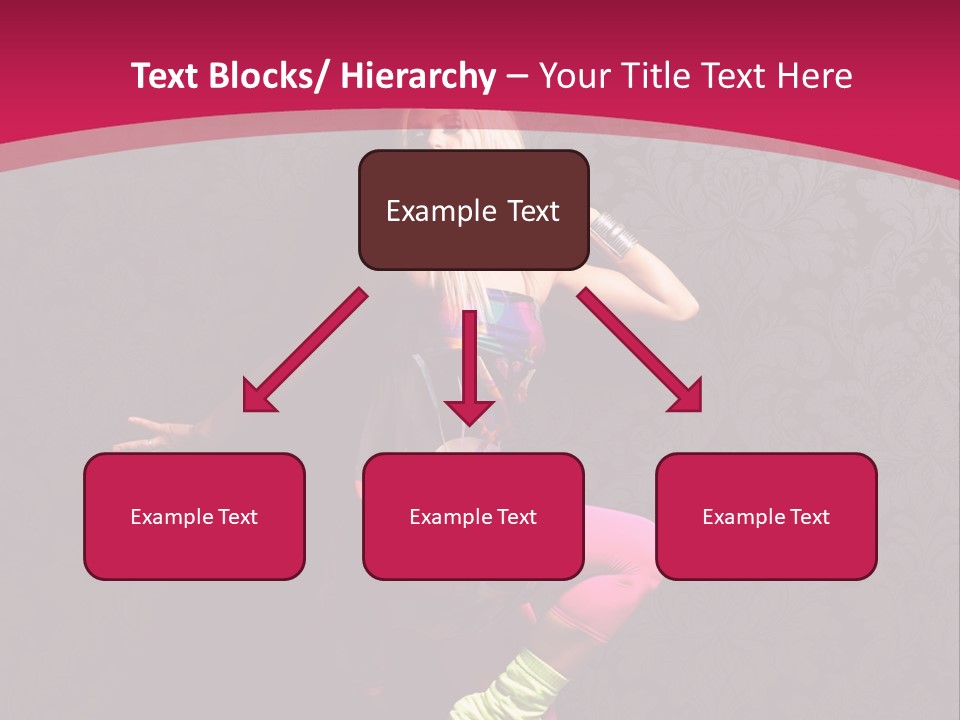 Text Blocks/ Hierarchy – Your Title Text Here

Example Text

Example Text

Example Text

Example Text